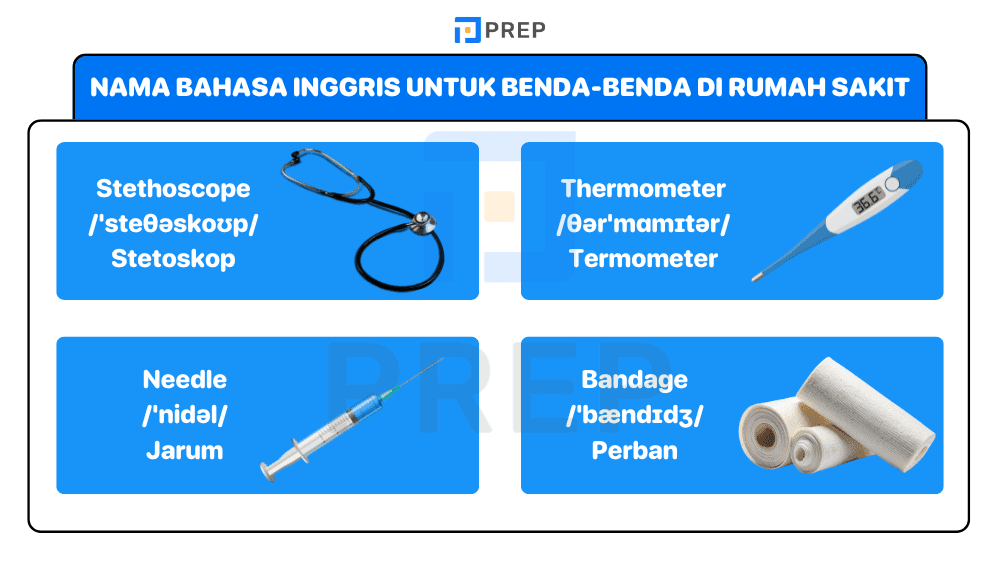 PREP

NAMA BAHASA INGGRIS UNTUK BENDA-BENDA DI RUMAH SAKIT

Stethoscope
/ˈsteθəskoʊp/
Stetoskop

Thermometer
/θərˈmɑmɪtər/
Termometer

36.6°

Needle
/ˈnidəl/
Jarum

Bandage
/ˈbændɪdʒ/
Perban

PREP